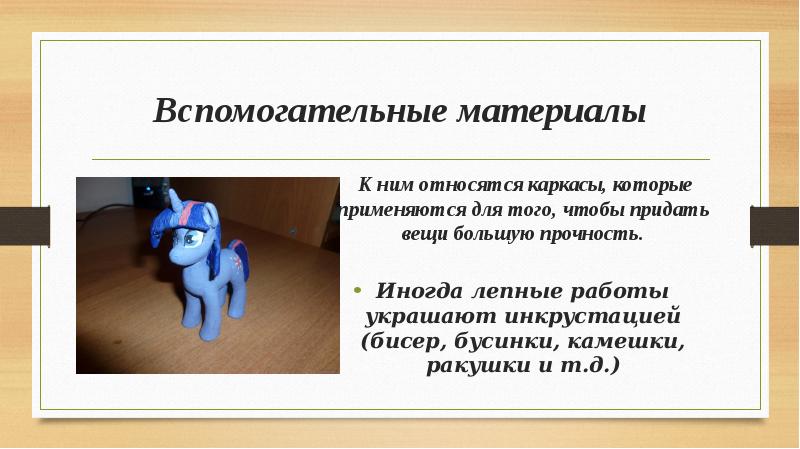 Вспомогательные материалы

К ним относятся каркасы, которые применяются для того, чтобы придать вещи большую прочность.

• Иногда лепные работы украшают инкрустацией (бисер, бусинки, камешки, ракушки и т.д.)